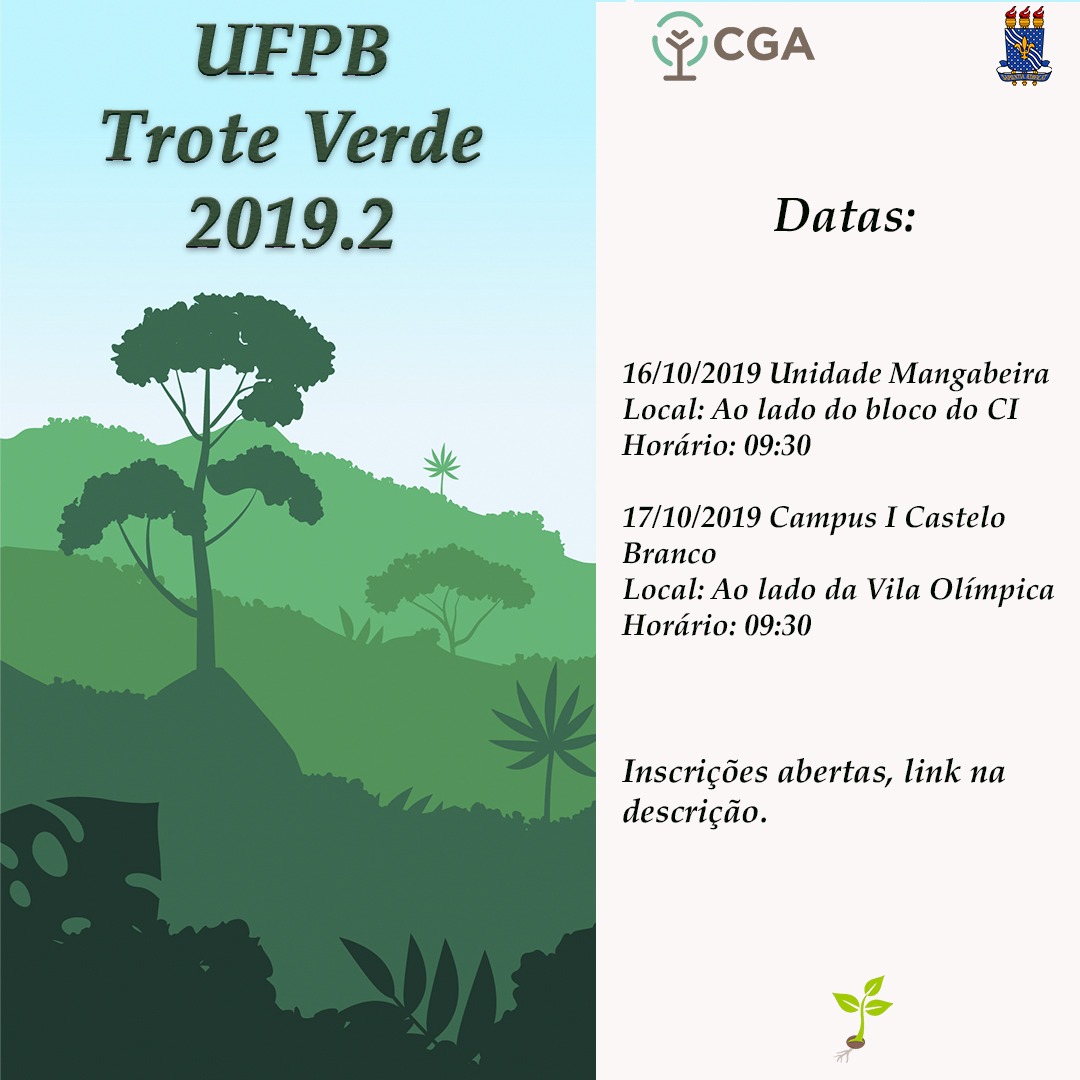 UFPB
Trote Verde
2019.2

CGA

Datas:

16/10/2019 Unidade Mangabeira
Local: Ao lado do bloco do CI
Horário: 09:30

17/10/2019 Campus I Castelo Branco
Local: Ao lado da Vila Olímpica
Horário: 09:30

Inscrições abertas, link na descrição.